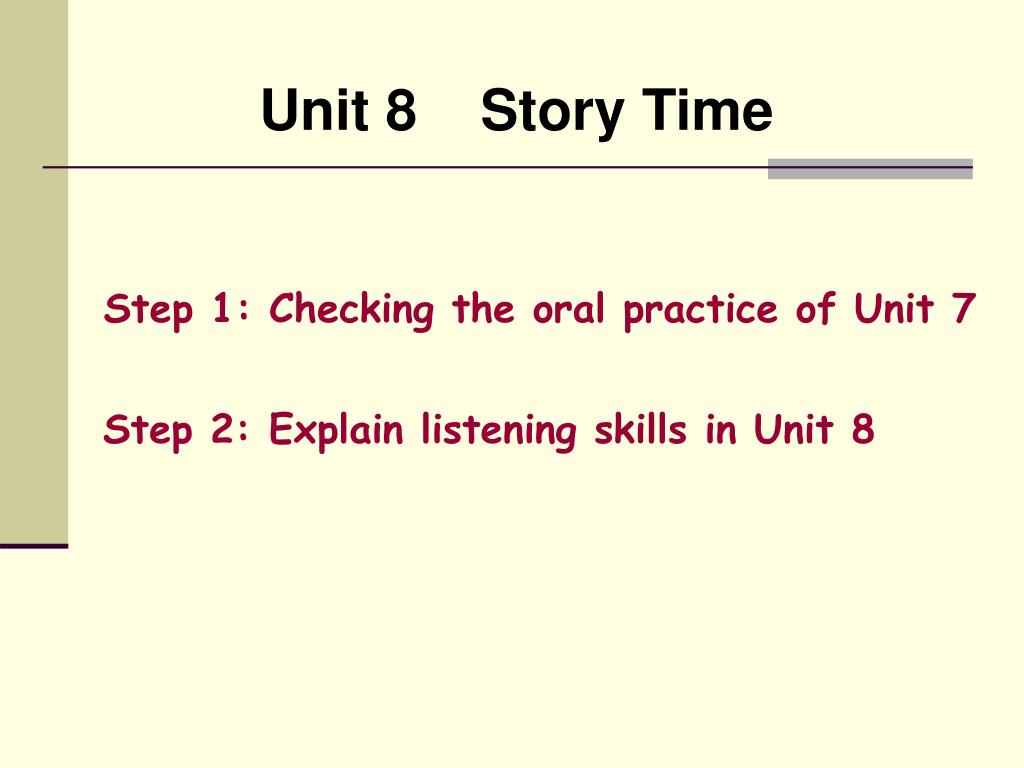 Unit 8    Story Time

Step 1: Checking the oral practice of Unit 7

Step 2: Explain listening skills in Unit 8